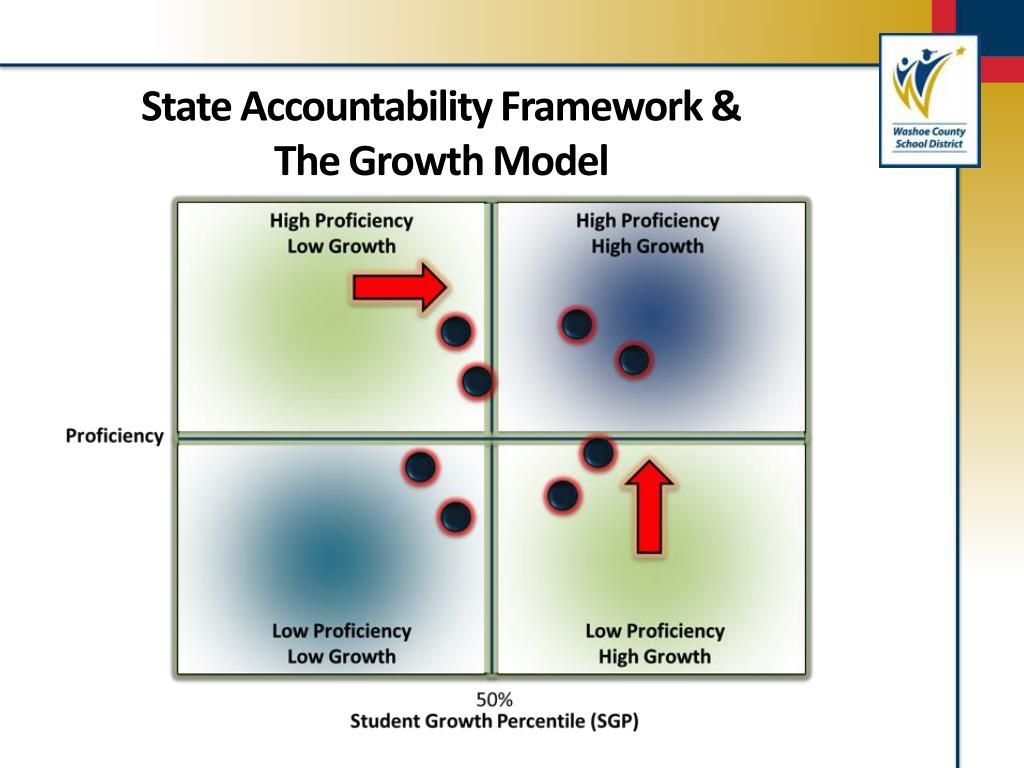 State Accountability Framework &
The Growth Model

Washoe County School District

High Proficiency
Low Growth

High Proficiency
High Growth

Proficiency

Low Proficiency
Low Growth

Low Proficiency
High Growth

50%
Student Growth Percentile (SGP)